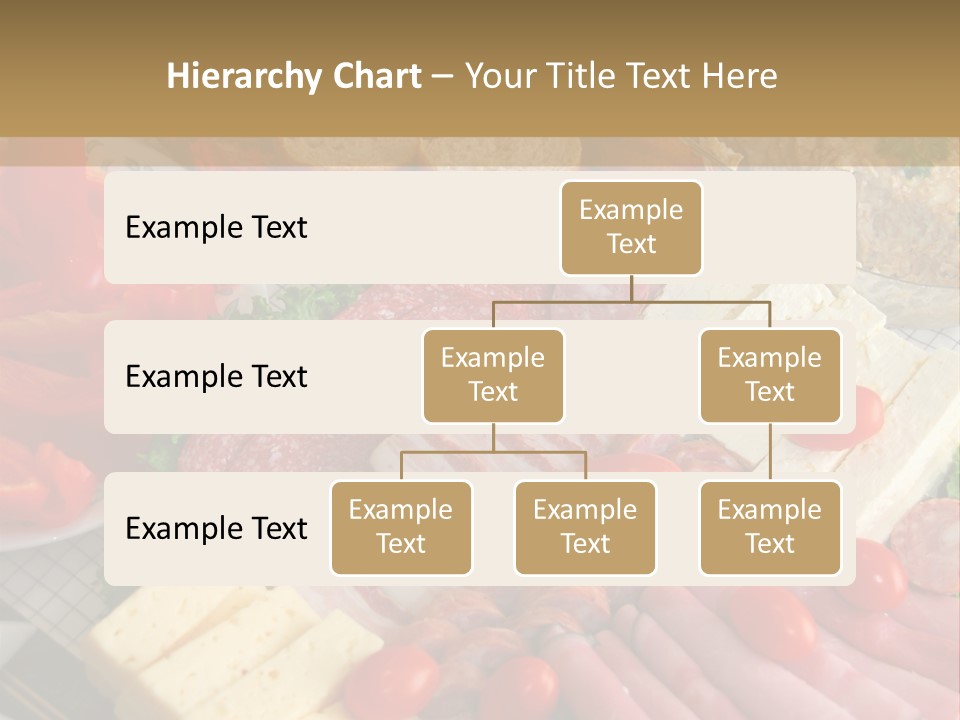 Hierarchy Chart – Your Title Text Here

Example Text

Example Text

Example Text

Example Text

Example Text

Example Text

Example Text

Example Text

Example Text